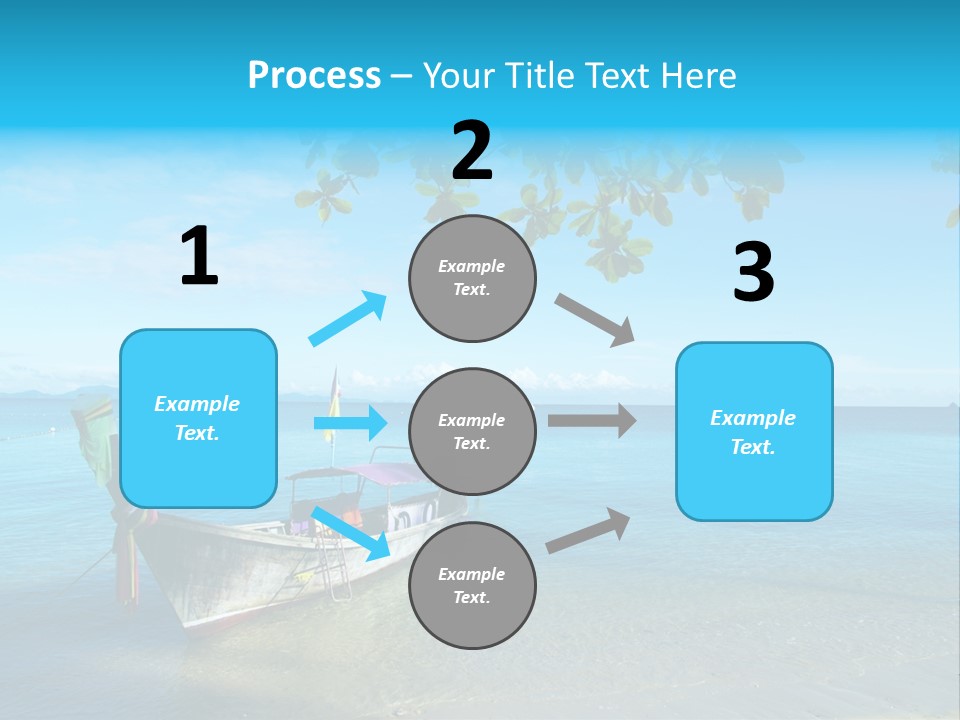 Process – Your Title Text Here

1

Example Text.

2

Example Text.

Example Text.

Example Text.

3

Example Text.